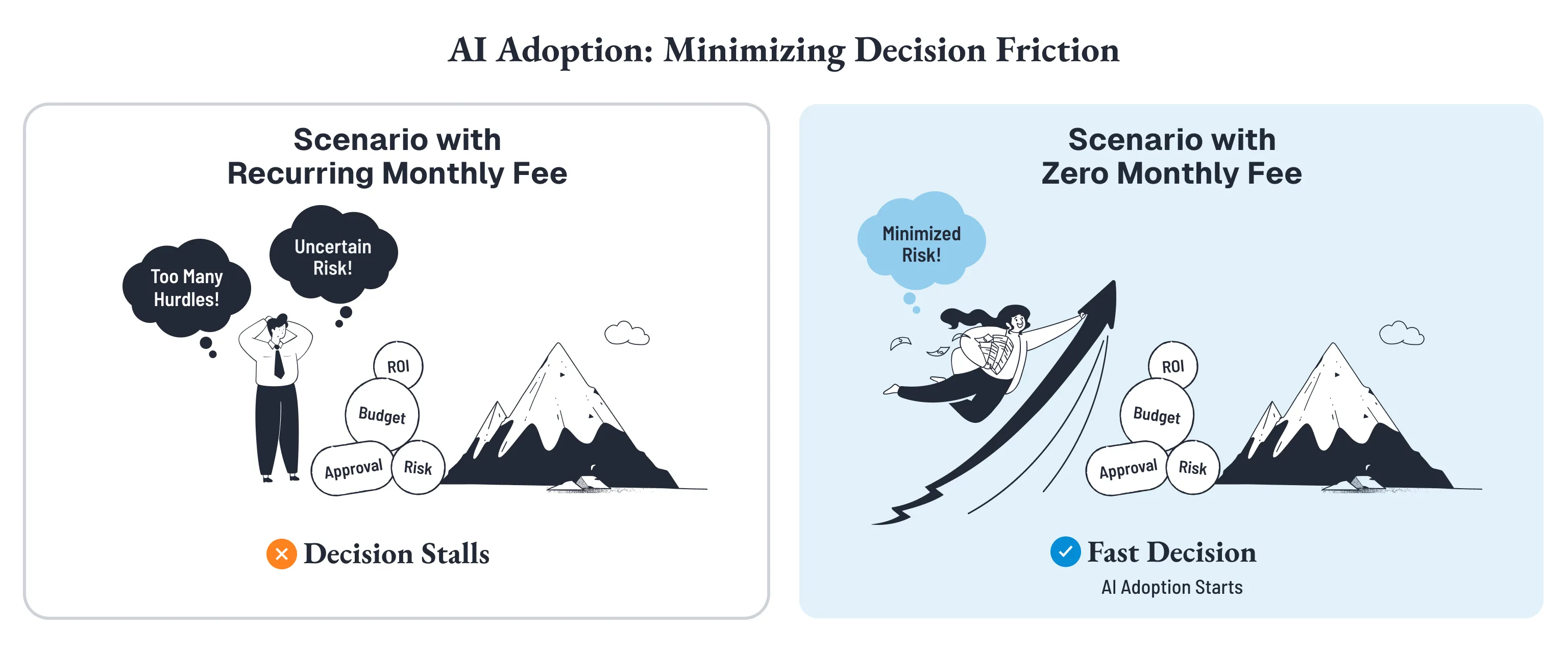 AI Adoption: Minimizing Decision Friction

Scenario with Recurring Monthly Fee

Too Many Hurdles!

Uncertain Risk!

ROI

Budget

Approval

Risk

Decision Stalls

Scenario with Zero Monthly Fee

Minimized Risk!

ROI

Budget

Approval

Risk

Fast Decision

AI Adoption Starts